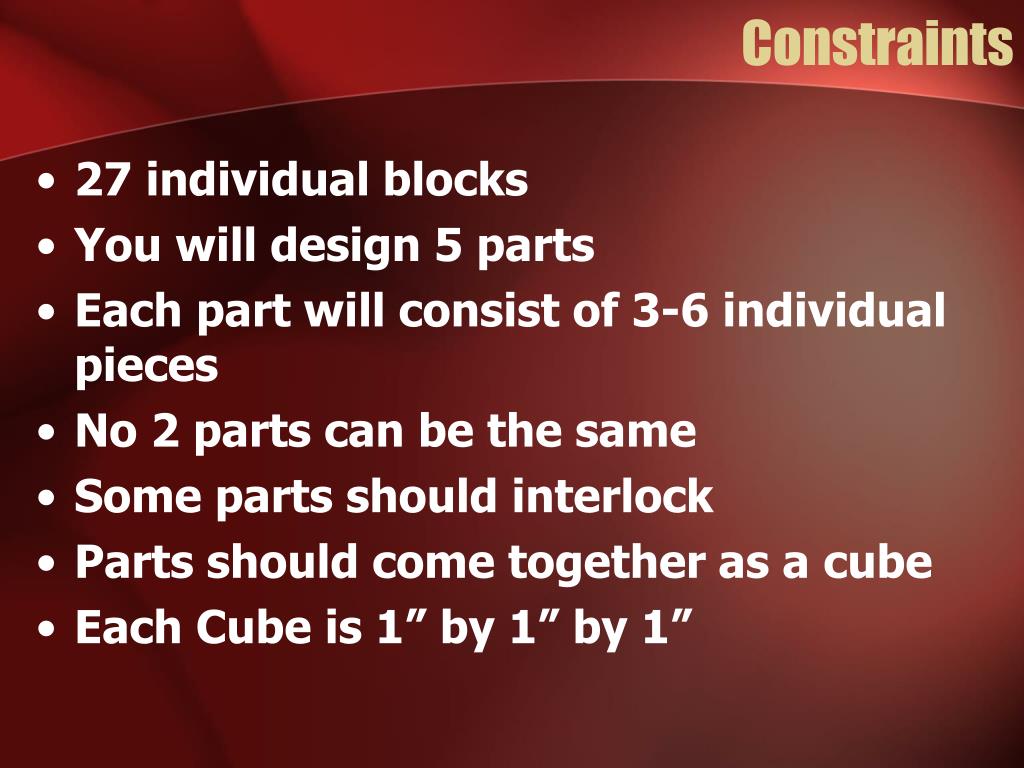 Constraints

• 27 individual blocks
• You will design 5 parts
• Each part will consist of 3-6 individual pieces
• No 2 parts can be the same
• Some parts should interlock
• Parts should come together as a cube
• Each Cube is 1” by 1” by 1”